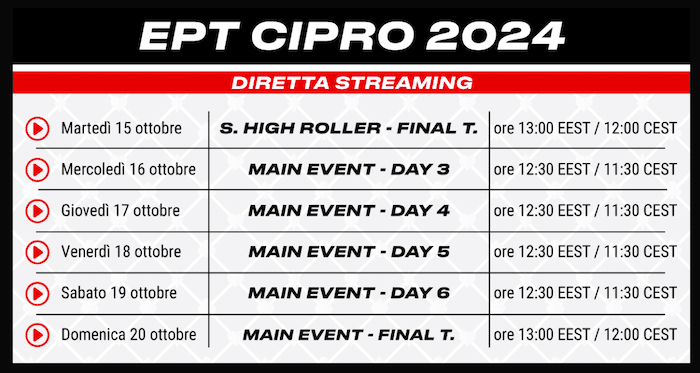 EPT CIPRO 2024

DIRETTA STREAMING

| | | |
|---|---|---|
| Martedì 15 ottobre | S. HIGH ROLLER - FINAL T. | ore 13:00 EEST / 12:00 CEST |
| Mercoledì 16 ottobre | MAIN EVENT - DAY 3 | ore 12:30 EEST / 11:30 CEST |
| Giovedì 17 ottobre | MAIN EVENT - DAY 4 | ore 12:30 EEST / 11:30 CEST |
| Venerdì 18 ottobre | MAIN EVENT - DAY 5 | ore 12:30 EEST / 11:30 CEST |
| Sabato 19 ottobre | MAIN EVENT - DAY 6 | ore 12:30 EEST / 11:30 CEST |
| Domenica 20 ottobre | MAIN EVENT - FINAL T. | ore 13:00 EEST / 12:00 CEST |